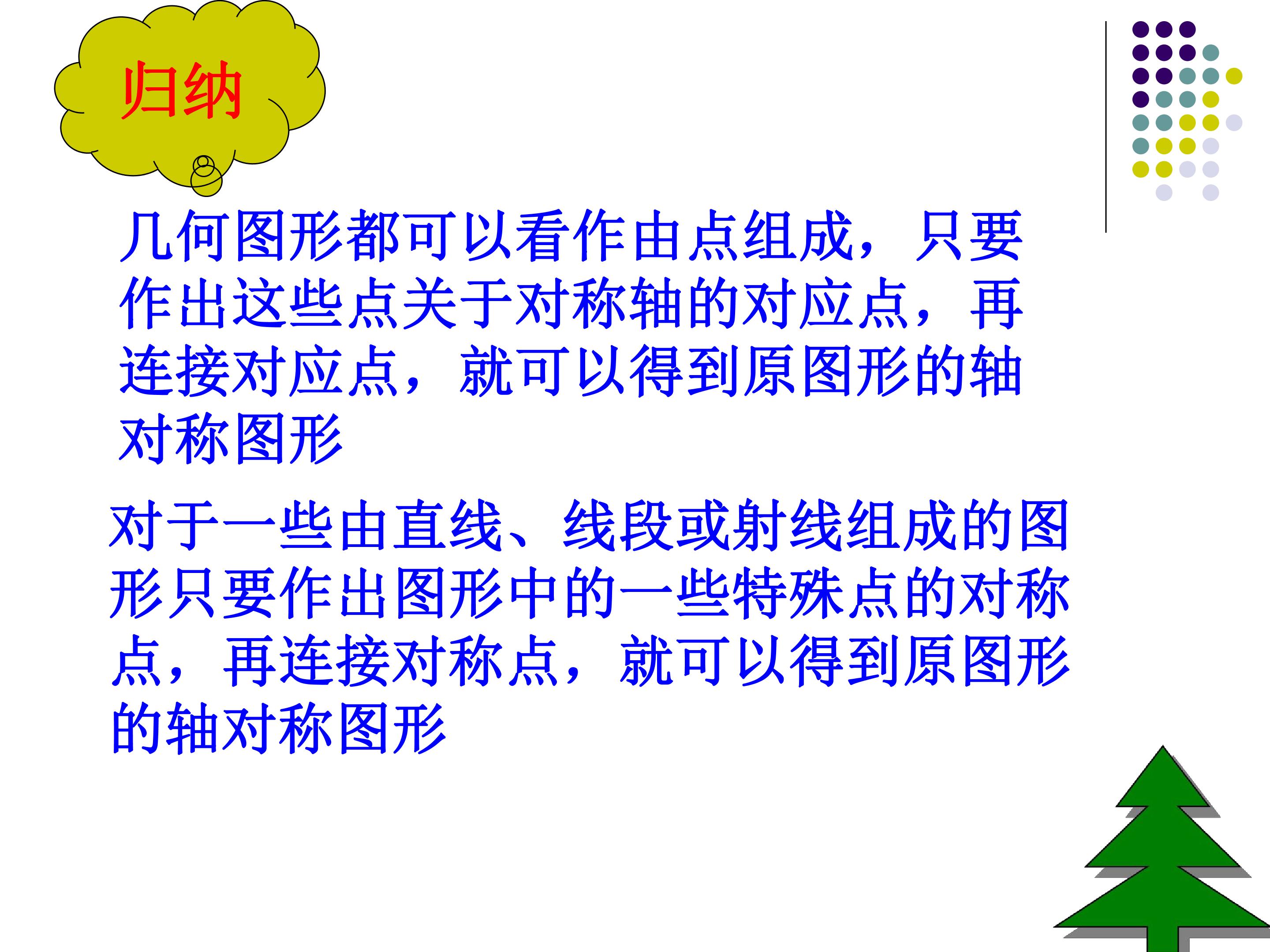 归纳

几何图形都可以看作由点组成，只要作出这些点关于对称轴的对应点，再连接对应点，就可以得到原图形的轴对称图形

对于一些由直线、线段或射线组成的图形只要作出图形中的一些特殊点的对称点，再连接对称点，就可以得到原图形的轴对称图形